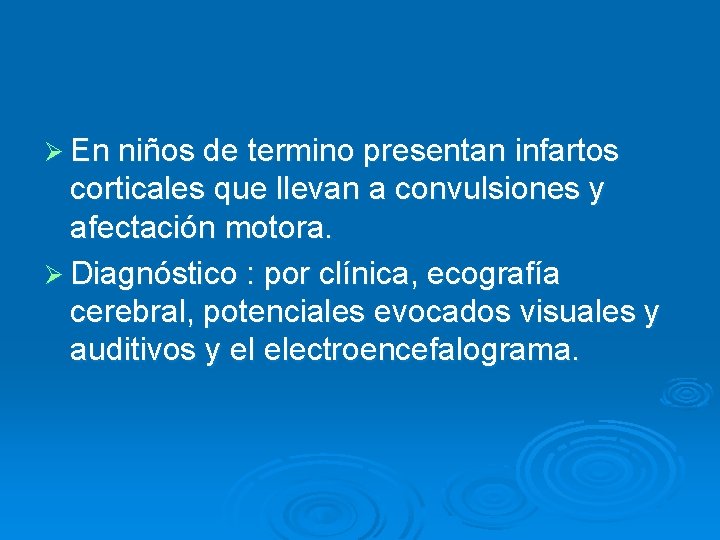 ➢ En niños de termino presentan infartos corticales que llevan a convulsiones y afectación motora.

➢ Diagnóstico : por clínica, ecografía cerebral, potenciales evocados visuales y auditivos y el electroencefalograma.